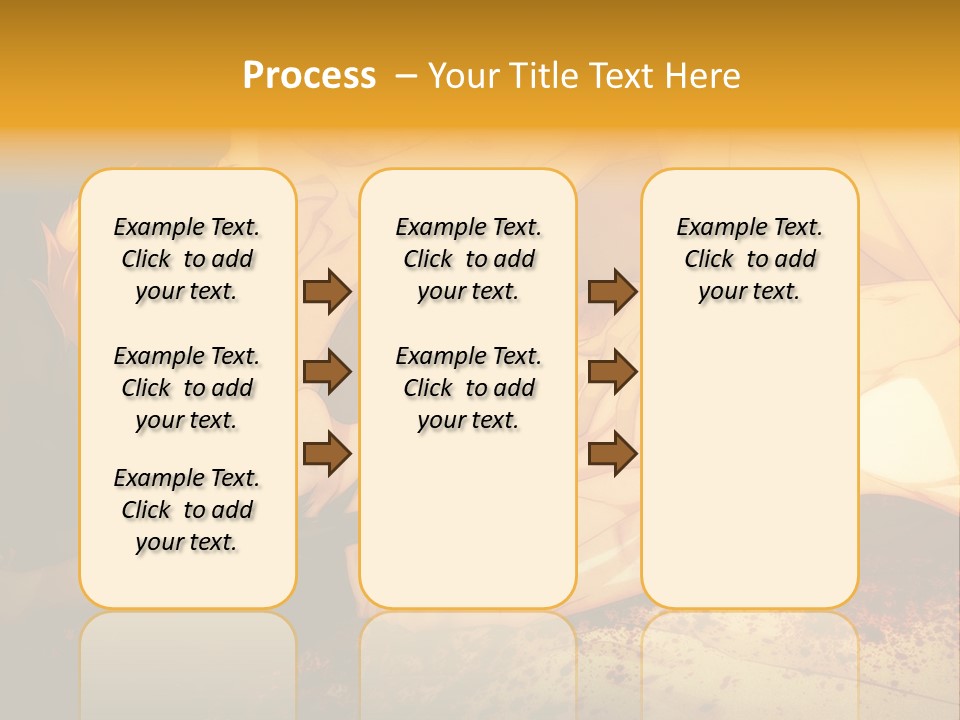 Process – Your Title Text Here

Example Text. Click to add your text.

Example Text. Click to add your text.

Example Text. Click to add your text.

Example Text. Click to add your text.

Example Text. Click to add your text.

Example Text. Click to add your text.